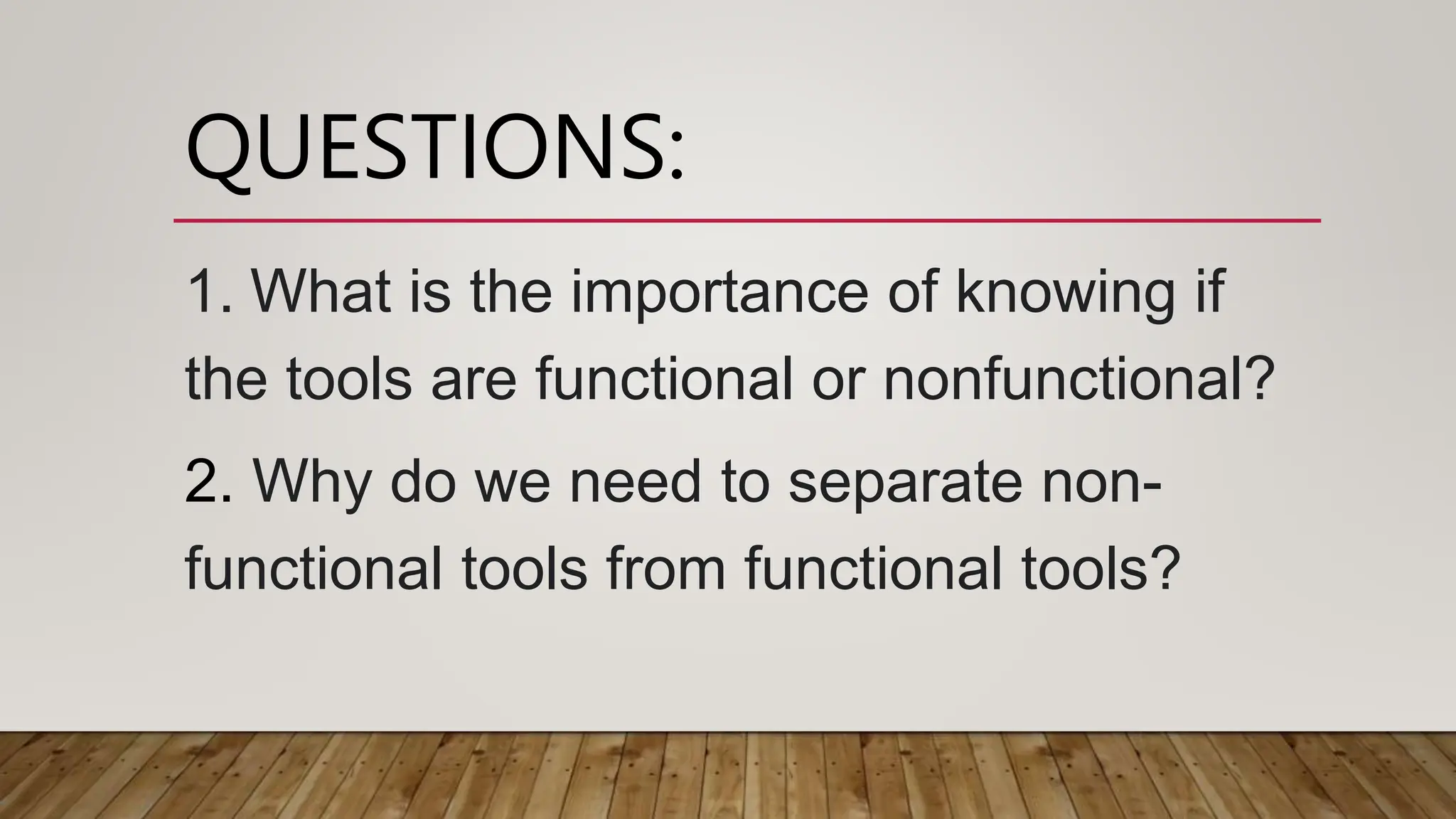 QUESTIONS:

1. What is the importance of knowing if the tools are functional or nonfunctional?

2. Why do we need to separate non-functional tools from functional tools?